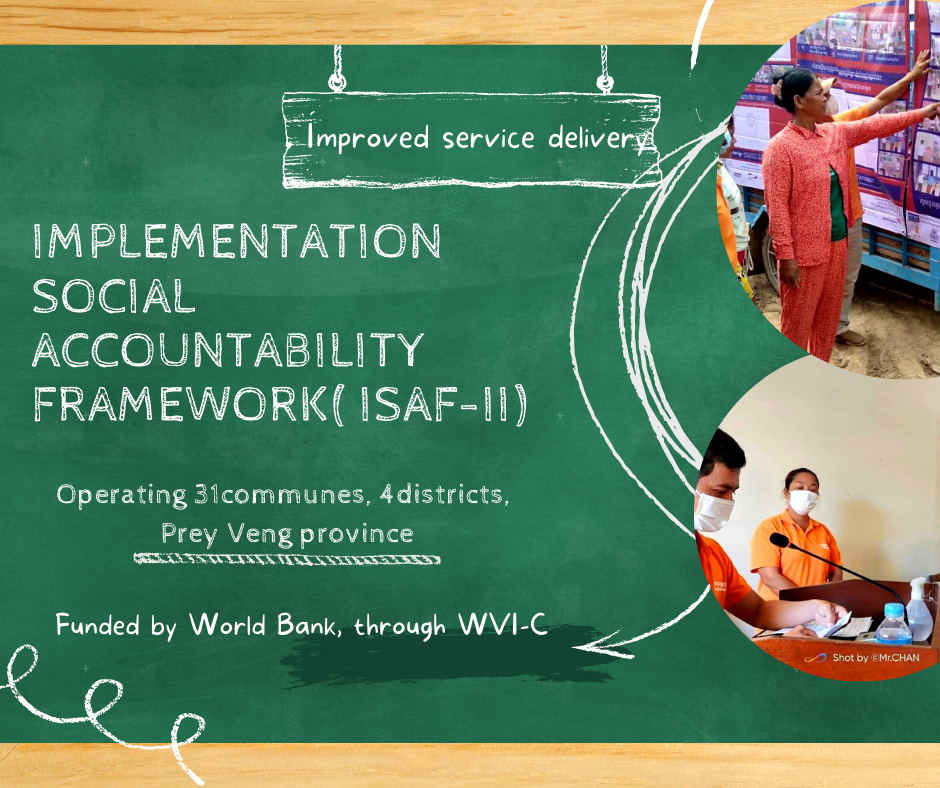 Improved service delivery

IMPLEMENTATION SOCIAL ACCOUNTABILITY FRAMEWORK( ISAF-II)

Operating 31communes, 4districts, Prey Veng province

Funded by World Bank, through WVI-C

Shot by ©Mr.CHAN